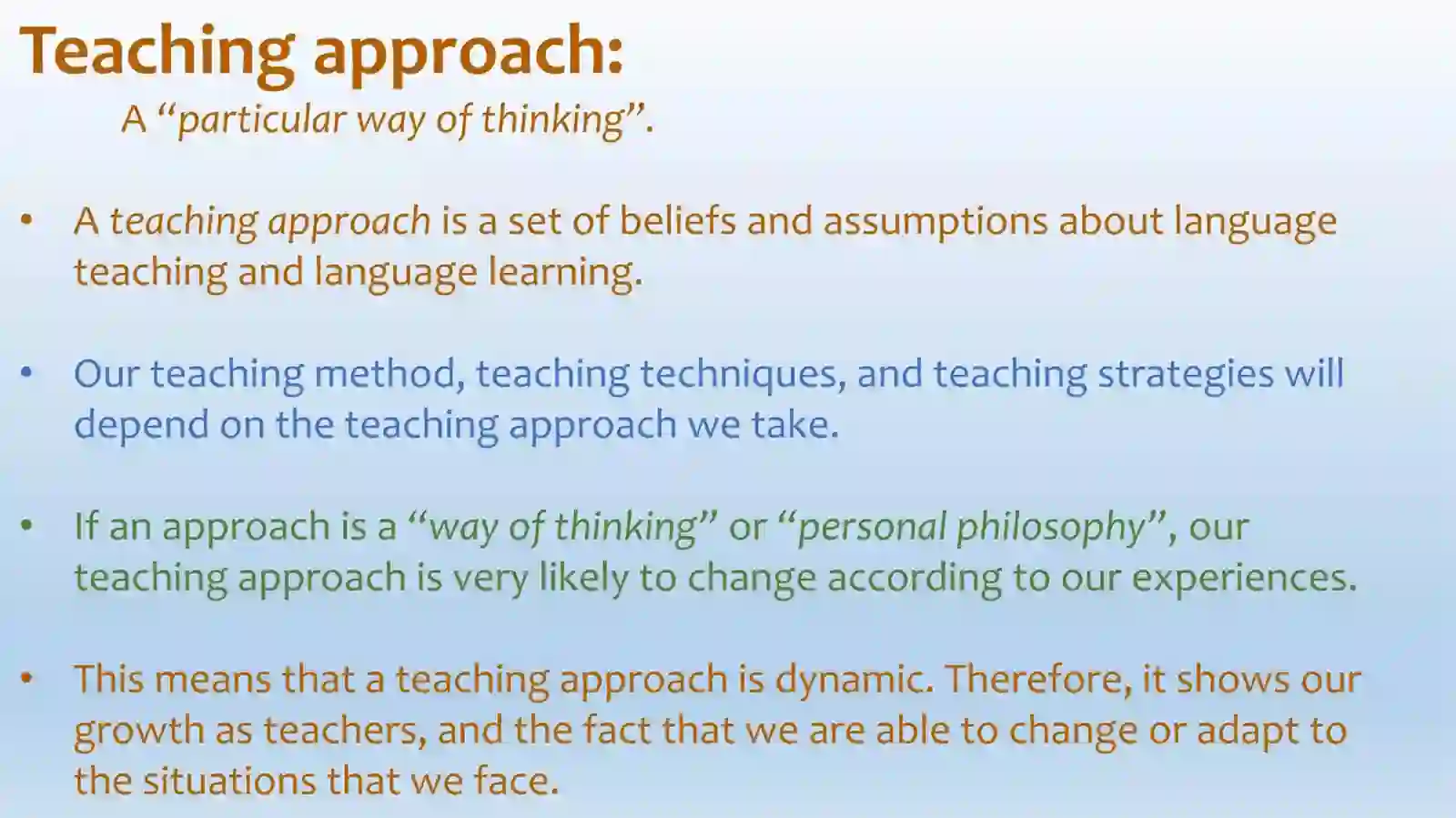 Teaching approach:

A “particular way of thinking”.

• A teaching approach is a set of beliefs and assumptions about language teaching and language learning.

• Our teaching method, teaching techniques, and teaching strategies will depend on the teaching approach we take.

• If an approach is a “way of thinking” or “personal philosophy”, our teaching approach is very likely to change according to our experiences.

• This means that a teaching approach is dynamic. Therefore, it shows our growth as teachers, and the fact that we are able to change or adapt to the situations that we face.